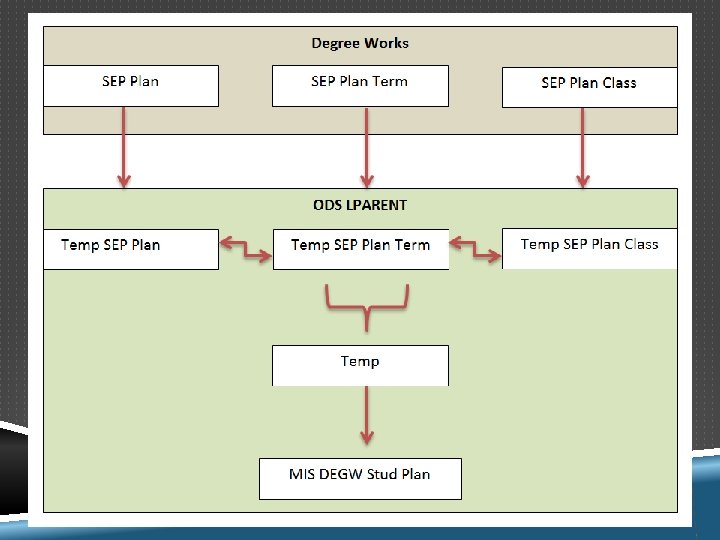 Degree Works

SEP Plan

SEP Plan Term

SEP Plan Class

ODS LPARENT

Temp SEP Plan

Temp SEP Plan Term

Temp SEP Plan Class

Temp

MIS DEGW Stud Plan